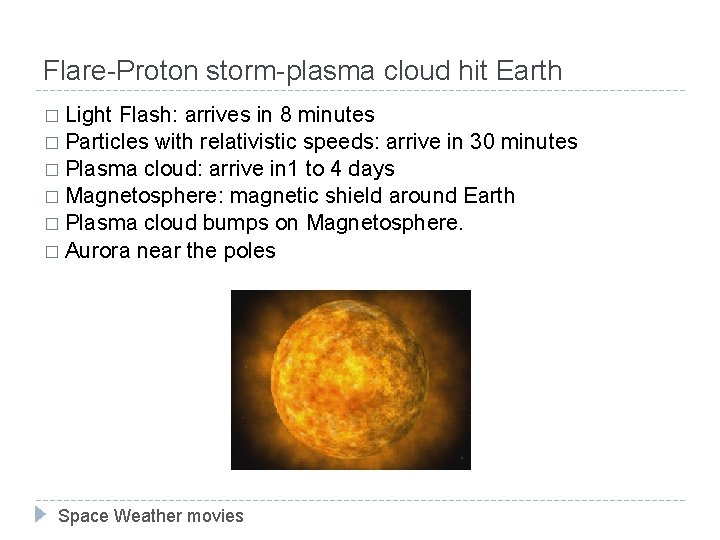 Flare-Proton storm-plasma cloud hit Earth

□ Light Flash: arrives in 8 minutes
□ Particles with relativistic speeds: arrive in 30 minutes
□ Plasma cloud: arrive in1 to 4 days
□ Magnetosphere: magnetic shield around Earth
□ Plasma cloud bumps on Magnetosphere.
□ Aurora near the poles

Space Weather movies